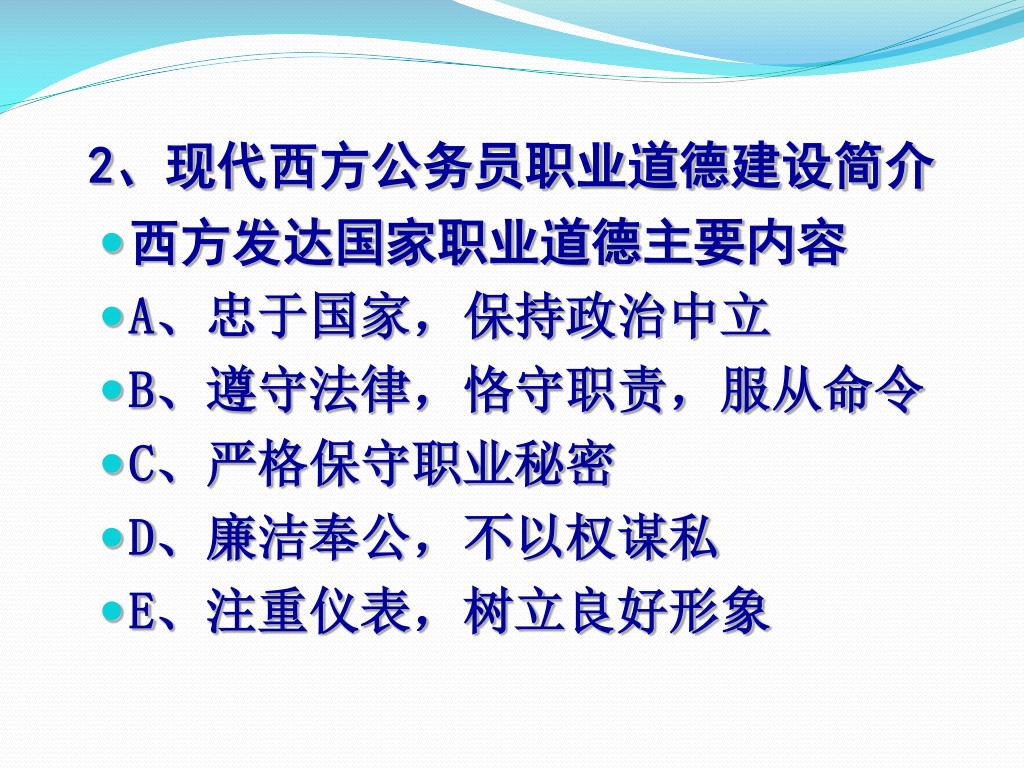 2、现代西方公务员职业道德建设简介

西方发达国家职业道德主要内容

A、忠于国家，保持政治中立

B、遵守法律，恪守职责，服从命令

C、严格保守职业秘密

D、廉洁奉公，不以权谋私

E、注重仪表，树立良好形象